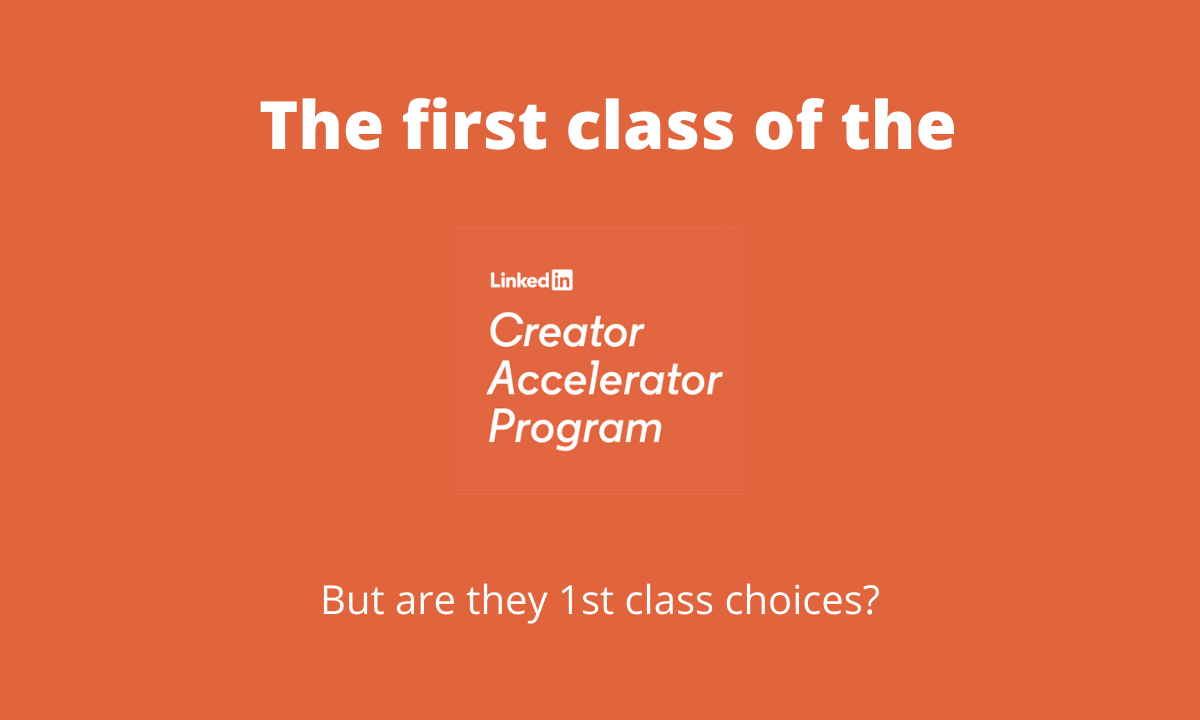 The first class of the

LinkedIn

Creator Accelerator Program

But are they 1st class choices?